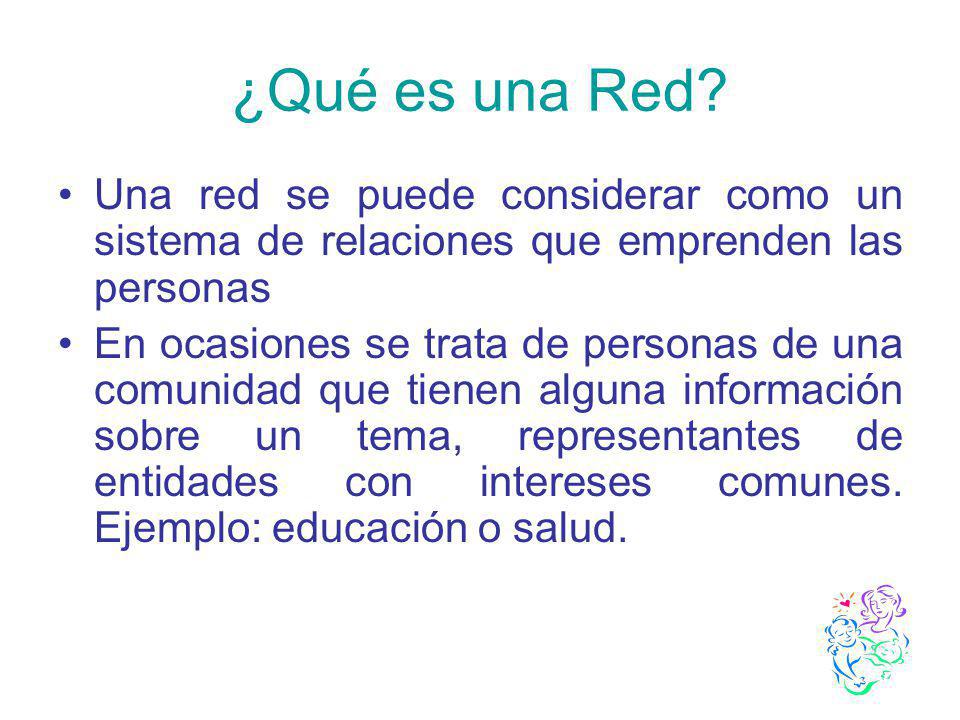 ¿Qué es una Red?

• Una red se puede considerar como un sistema de relaciones que emprenden las personas

• En ocasiones se trata de personas de una comunidad que tienen alguna información sobre un tema, representantes de entidades con intereses comunes. Ejemplo: educación o salud.